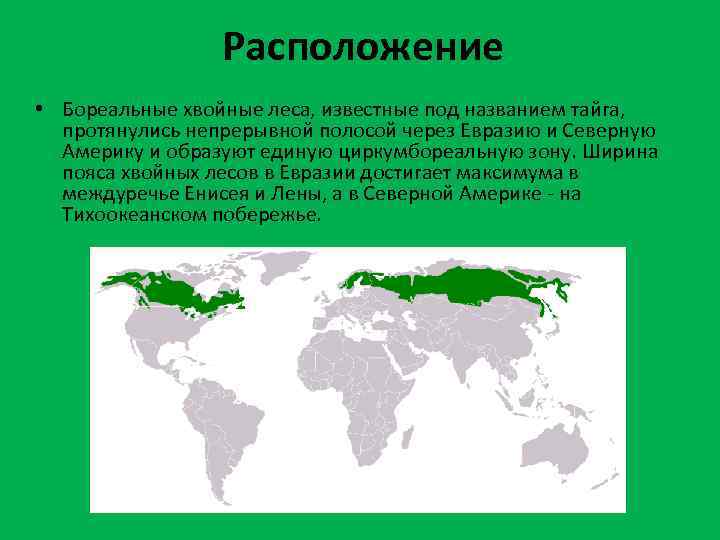 Расположение

• Бореальные хвойные леса, известные под названием тайга, протянулись непрерывной полосой через Евразию и Северную Америку и образуют единую циркумбореальную зону. Ширина пояса хвойных лесов в Евразии достигает максимума в междуречье Енисея и Лены, а в Северной Америке - на Тихоокеанском побережье.